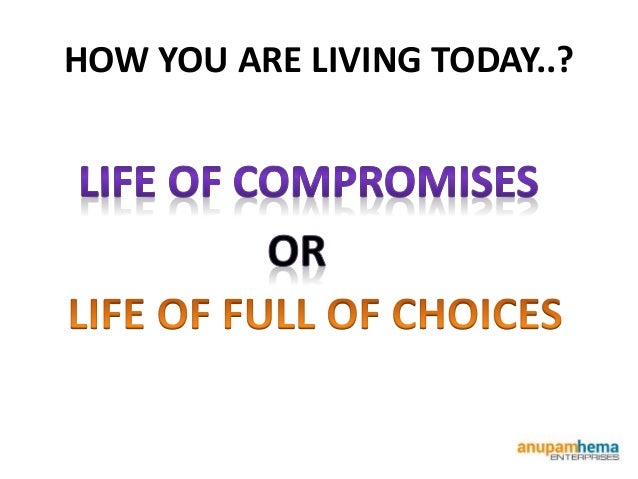 HOW YOU ARE LIVING TODAY..?

LIFE OF COMPROMISES

OR

LIFE OF FULL OF CHOICES

anupamhema
ENTERPRISES